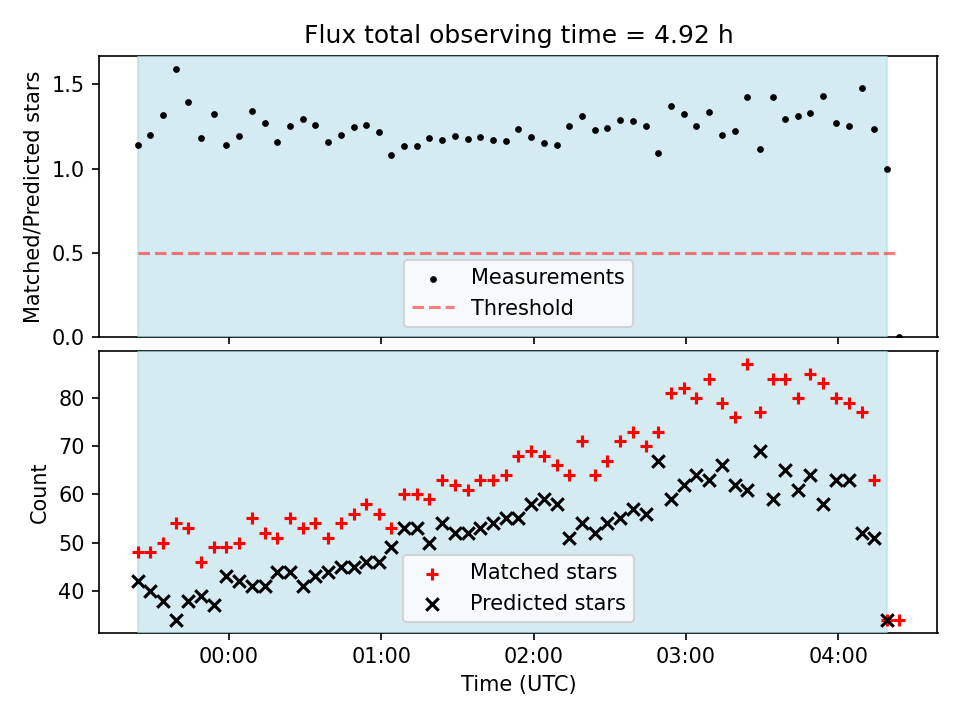 Flux total observing time = 4.92 h

Matched/Predicted stars

1.5
1.0
0.5
0.0

Measurements
Threshold

Count

80
70
60
50
40

Matched stars
Predicted stars

00:00
01:00
02:00
03:00
04:00

Time (UTC)